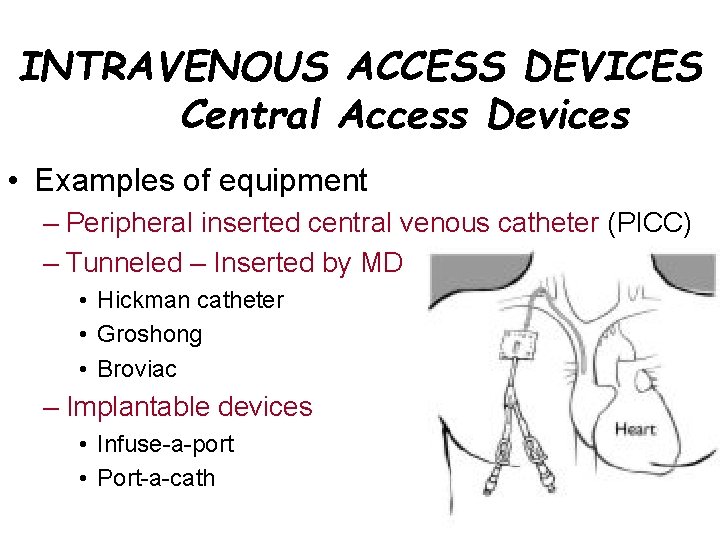 INTRAVENOUS ACCESS DEVICES
Central Access Devices

• Examples of equipment
– Peripheral inserted central venous catheter (PICC)
– Tunneled – Inserted by MD
• Hickman catheter
• Groshong
• Broviac
– Implantable devices
• Infuse-a-port
• Port-a-cath

Heart